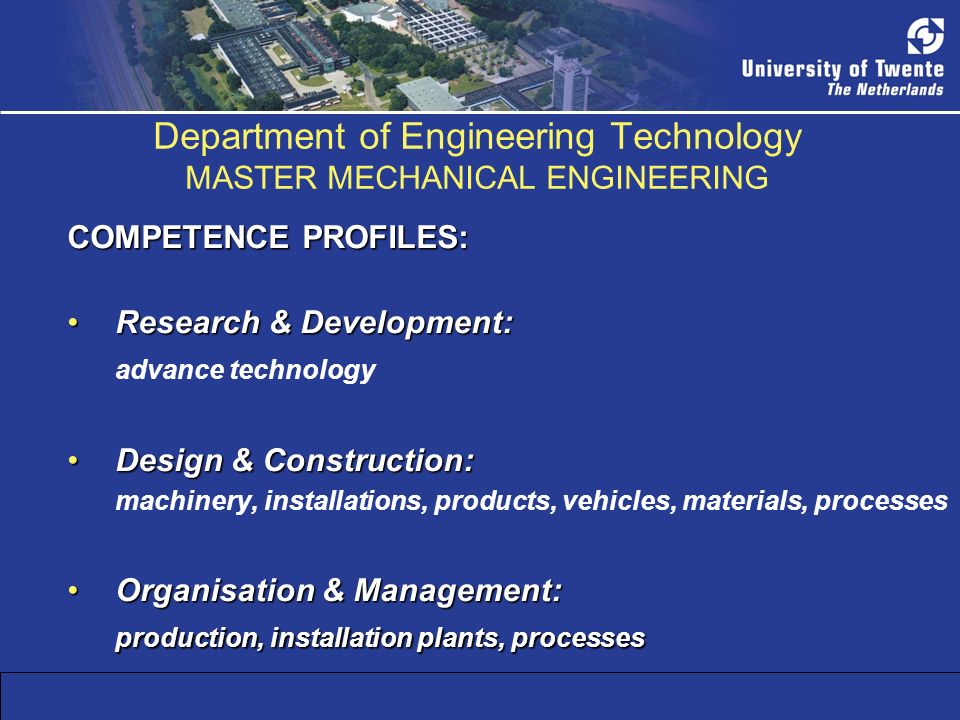 University of Twente
The Netherlands

Department of Engineering Technology
MASTER MECHANICAL ENGINEERING

COMPETENCE PROFILES:

• Research & Development:
advance technology

• Design & Construction:
machinery, installations, products, vehicles, materials, processes

• Organisation & Management:
production, installation plants, processes